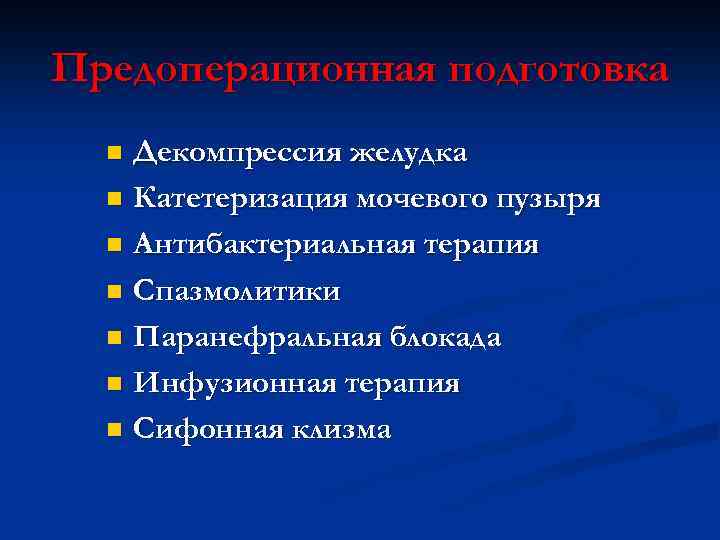 Предоперационная подготовка

- Декомпрессия желудка
- Катетеризация мочевого пузыря
- Антибактериальная терапия
- Спазмолитики
- Паранефральная блокада
- Инфузионная терапия
- Сифонная клизма